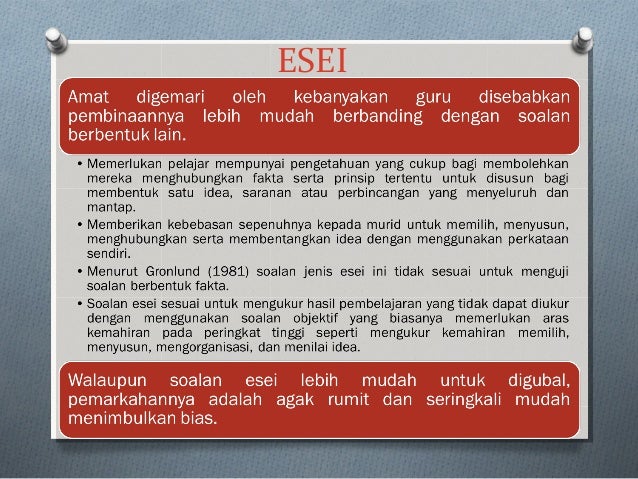 ESEI

Amat digemari oleh kebanyakan guru disebabkan pembinaannya lebih mudah berbanding dengan soalan berbentuk lain.

• Memerlukan pelajar mempunyai pengetahuan yang cukup bagi membolehkan mereka menghubungkan fakta serta prinsip tertentu untuk disusun bagi membentuk satu idea, saranan atau perbincangan yang menyeluruh dan mantap.
• Memberikan kebebasan sepenuhnya kepada murid untuk memilih, menyusun, menghubungkan serta membentangkan idea dengan menggunakan perkataan sendiri.
• Menurut Gronlund (1981) soalan jenis esei ini tidak sesuai untuk menguji soalan berbentuk fakta.
• Soalan esei sesuai untuk mengukur hasil pembelajaran yang tidak dapat diukur dengan menggunakan soalan objektif yang biasanya memerlukan aras kemahiran pada peringkat tinggi seperti mengukur kemahiran memilih, menyusun, mengorganisasi, dan menilai idea.

Walaupun soalan esei lebih mudah untuk digubal, pemarkahannya adalah agak rumit dan seringkali mudah menimbulkan bias.